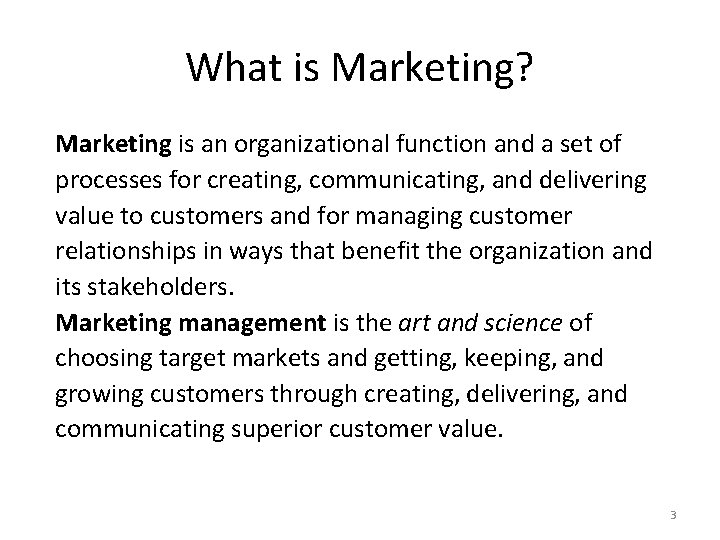 What is Marketing?

Marketing is an organizational function and a set of processes for creating, communicating, and delivering value to customers and for managing customer relationships in ways that benefit the organization and its stakeholders.

Marketing management is the art and science of choosing target markets and getting, keeping, and growing customers through creating, delivering, and communicating superior customer value.

3